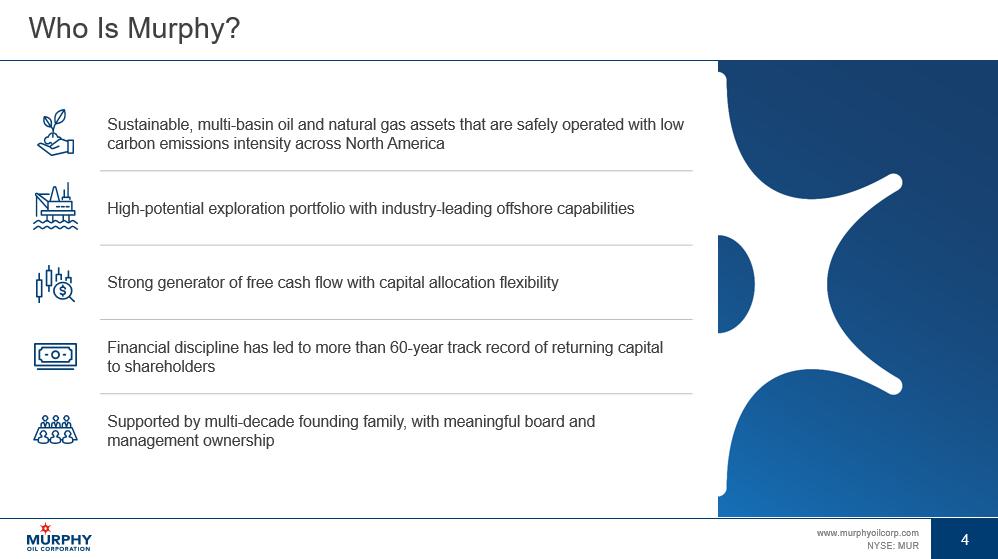 Who Is Murphy?

Sustainable, multi-basin oil and natural gas assets that are safely operated with low carbon emissions intensity across North America

High-potential exploration portfolio with industry-leading offshore capabilities

Strong generator of free cash flow with capital allocation flexibility

Financial discipline has led to more than 60-year track record of returning capital to shareholders

Supported by multi-decade founding family, with meaningful board and management ownership

MURPHY
OIL CORPORATION

www.murphyoilcorp.com
NYSE: MUR

4